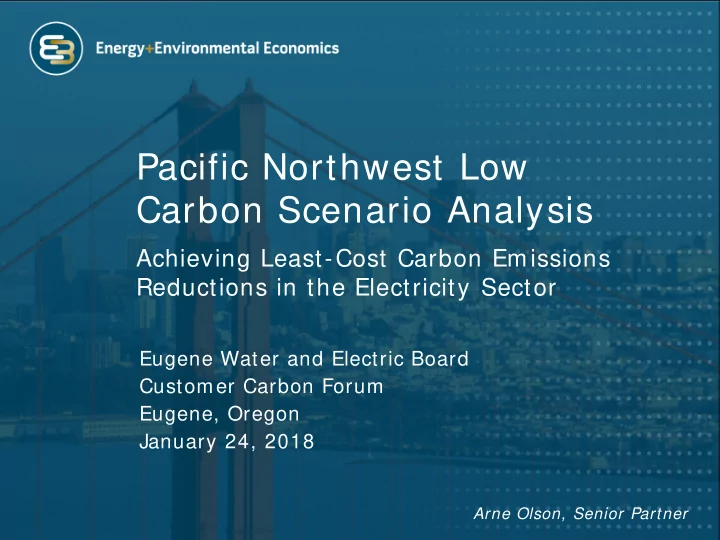 Energy+Environmental Economics

Pacific Northwest Low Carbon Scenario Analysis

Achieving Least-Cost Carbon Emissions Reductions in the Electricity Sector

Eugene Water and Electric Board
Customer Carbon Forum
Eugene, Oregon
January 24, 2018

Arne Olson, Senior Partner